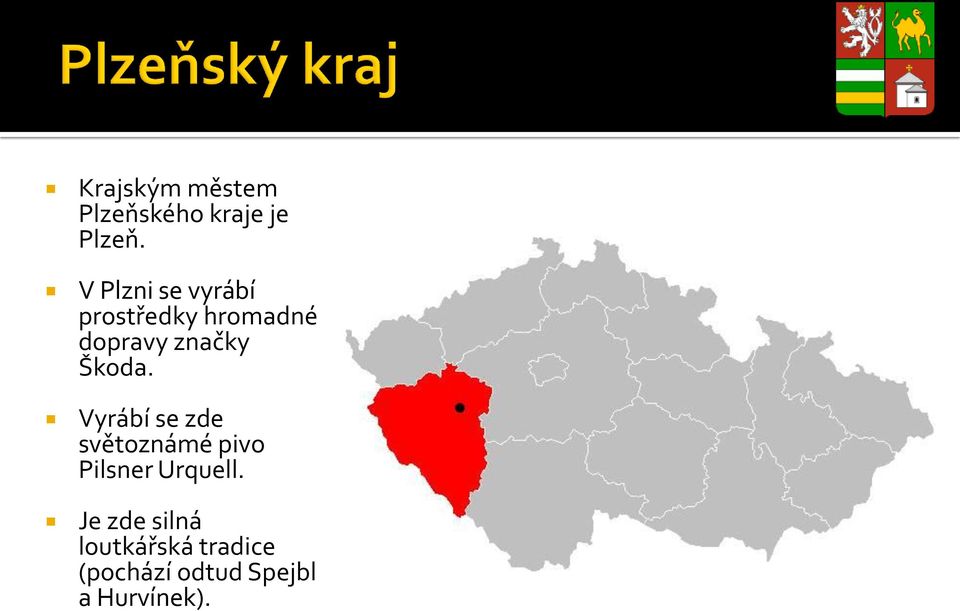 Plzeňský kraj

Krajským městem Plzeňského kraje je Plzeň.

V Plzni se vyrábí prostředky hromadné dopravy značky Škoda.

Vyrábí se zde světoznámé pivo Pilsner Urquell.

Je zde silná loutkářská tradice (pochází odtud Spejbl a Hurvínek).